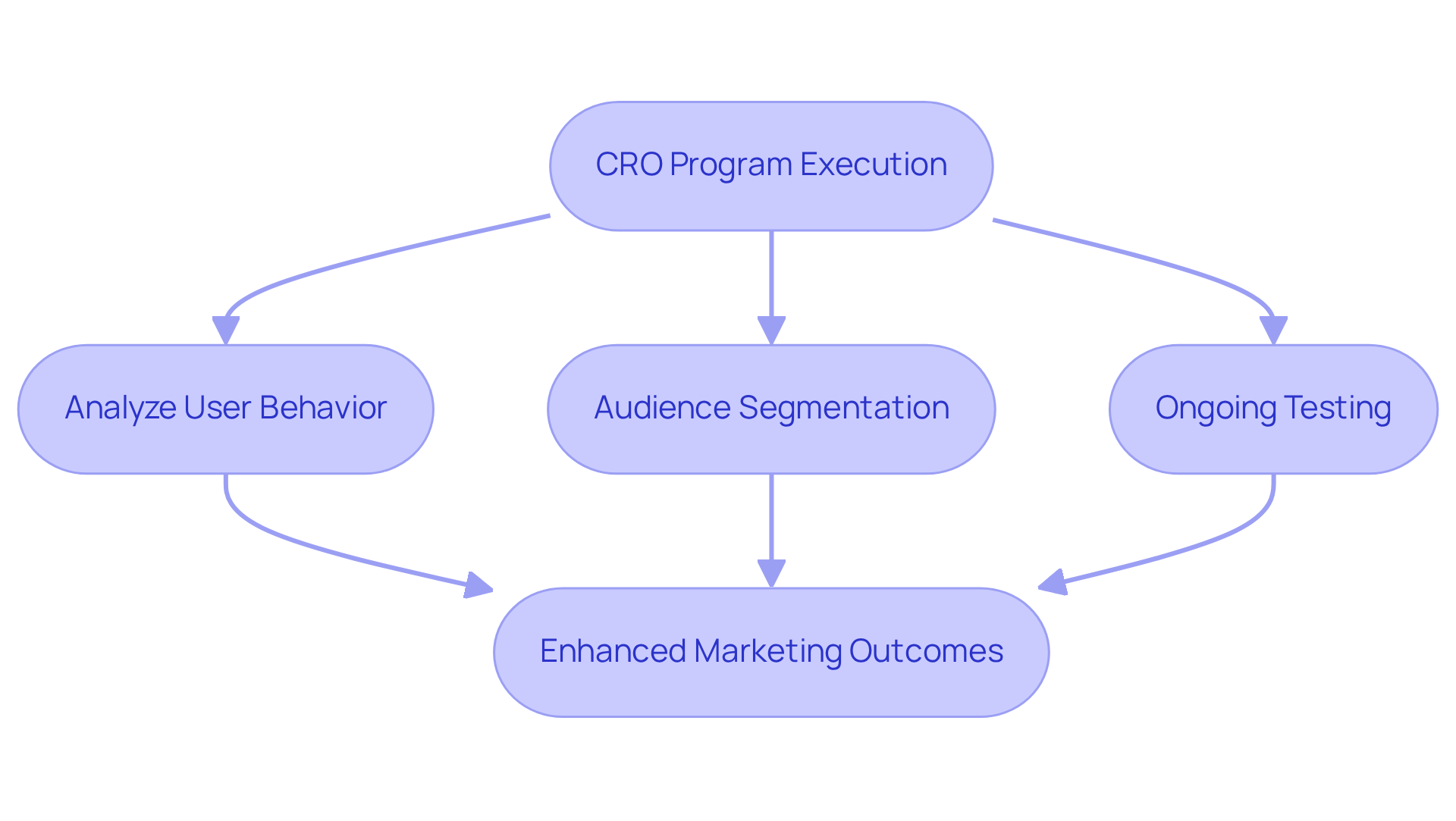 CRO Program Execution

Analyze User Behavior

Audience Segmentation

Ongoing Testing

Enhanced Marketing Outcomes